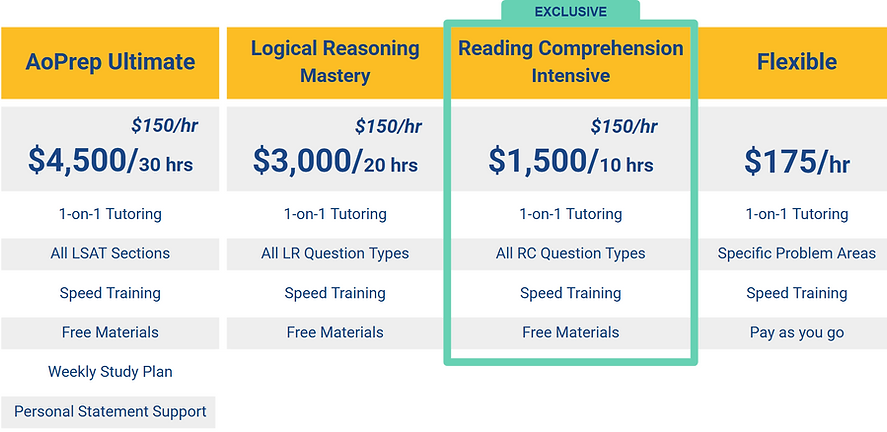 EXCLUSIVE

| AoPrep Ultimate | Logical Reasoning Mastery | Reading Comprehension Intensive | Flexible |
|---|---|---|---|
| $150/hr $4,500/30 hrs | $150/hr $3,000/20 hrs | $150/hr $1,500/10 hrs | $175/hr |
| 1-on-1 Tutoring | 1-on-1 Tutoring | 1-on-1 Tutoring | 1-on-1 Tutoring |
| All LSAT Sections | All LR Question Types | All RC Question Types | Specific Problem Areas |
| Speed Training | Speed Training | Speed Training | Speed Training |
| Free Materials | Free Materials | Free Materials | Pay as you go |
| Weekly Study Plan | | | |
| Personal Statement Support | | | |